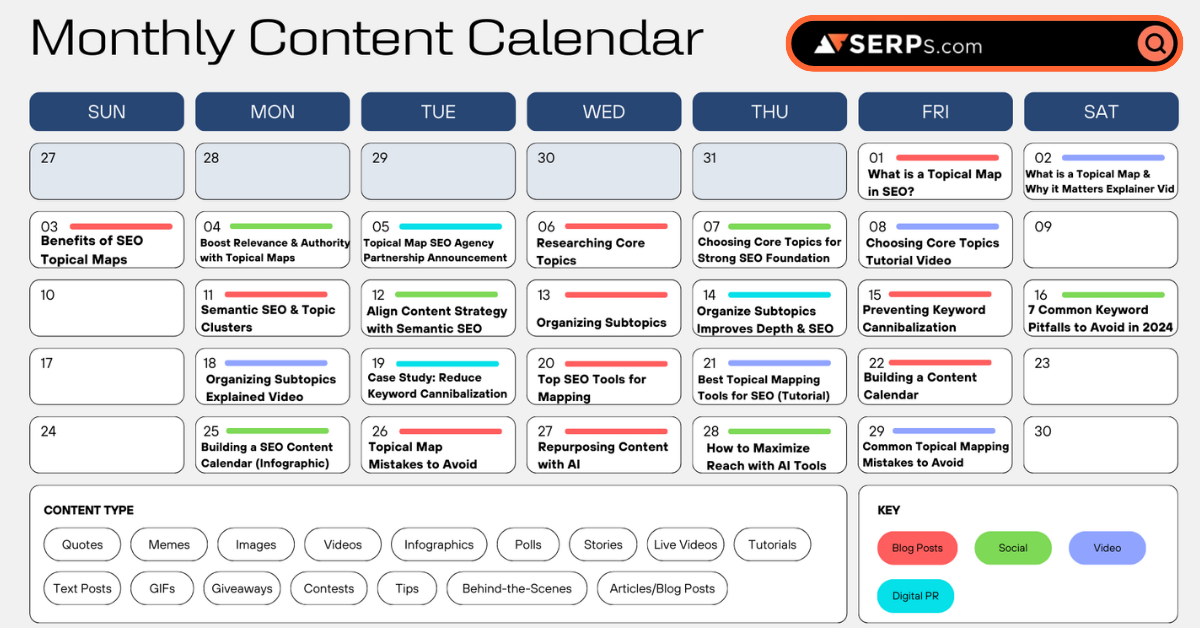 Monthly Content Calendar

SERPs.com

| SUN | MON | TUE | WED | THU | FRI | SAT |
|---|---|---|---|---|---|---|
| 27 | 28 | 29 | 30 | 31 | 01 What is a Topical Map in SEO? | 02 What is a Topical Map & Why it Matters Explainer Vid |
| 03 Benefits of SEO Topical Maps | 04 Boost Relevance & Authority with Topical Maps | 05 Topical Map SEO Agency Partnership Announcement | 06 Researching Core Topics | 07 Choosing Core Topics for Strong SEO Foundation | 08 Choosing Core Topics Tutorial Video | 09 |
| 10 | 11 Semantic SEO & Topic Clusters | 12 Align Content Strategy with Semantic SEO | 13 Organizing Subtopics | 14 Organize Subtopics Improves Depth & SEO | 15 Preventing Keyword Cannibalization | 16 7 Common Keyword Pitfalls to Avoid in 2024 |
| 17 | 18 Organizing Subtopics Explained Video | 19 Case Study: Reduce Keyword Cannibalization | 20 Top SEO Tools for Mapping | 21 Best Topical Mapping Tools for SEO (Tutorial) | 22 Building a Content Calendar | 23 |
| 24 | 25 Building a SEO Content Calendar (Infographic) | 26 Topical Map Mistakes to Avoid | 27 Repurposing Content with AI | 28 How to Maximize Reach with AI Tools | 29 Common Topical Mapping Mistakes to Avoid | 30 |

CONTENT TYPE

Quotes
Memes
Images
Videos
Infographics
Polls
Stories
Live Videos
Tutorials
Text Posts
GIFs
Giveaways
Contests
Tips
Behind-the-Scenes
Articles/Blog Posts

KEY

Blog Posts
Social
Video
Digital PR